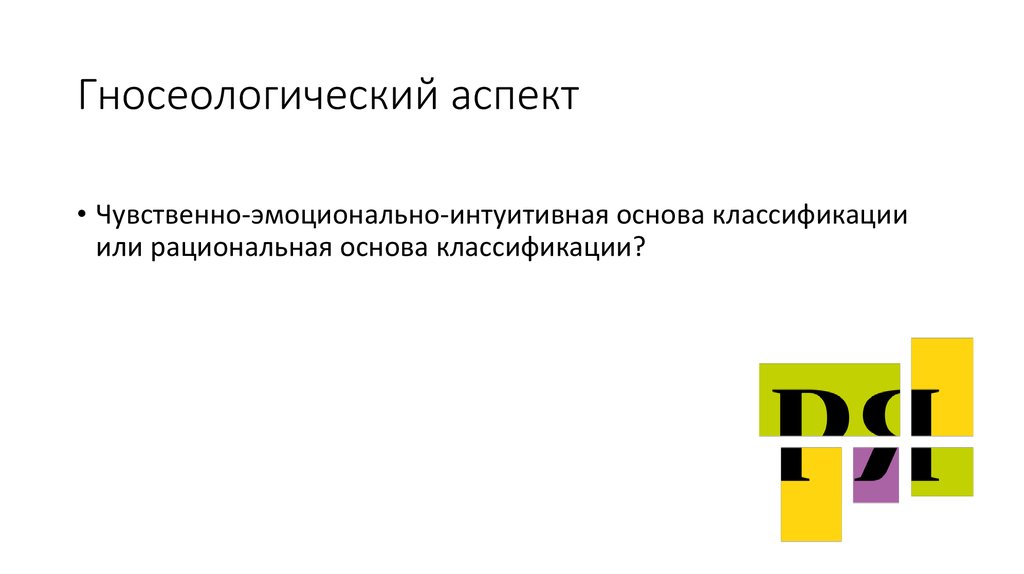 Гносеологический аспект

• Чувственно-эмоционально-интуитивная основа классификации или рациональная основа классификации?

РЯ